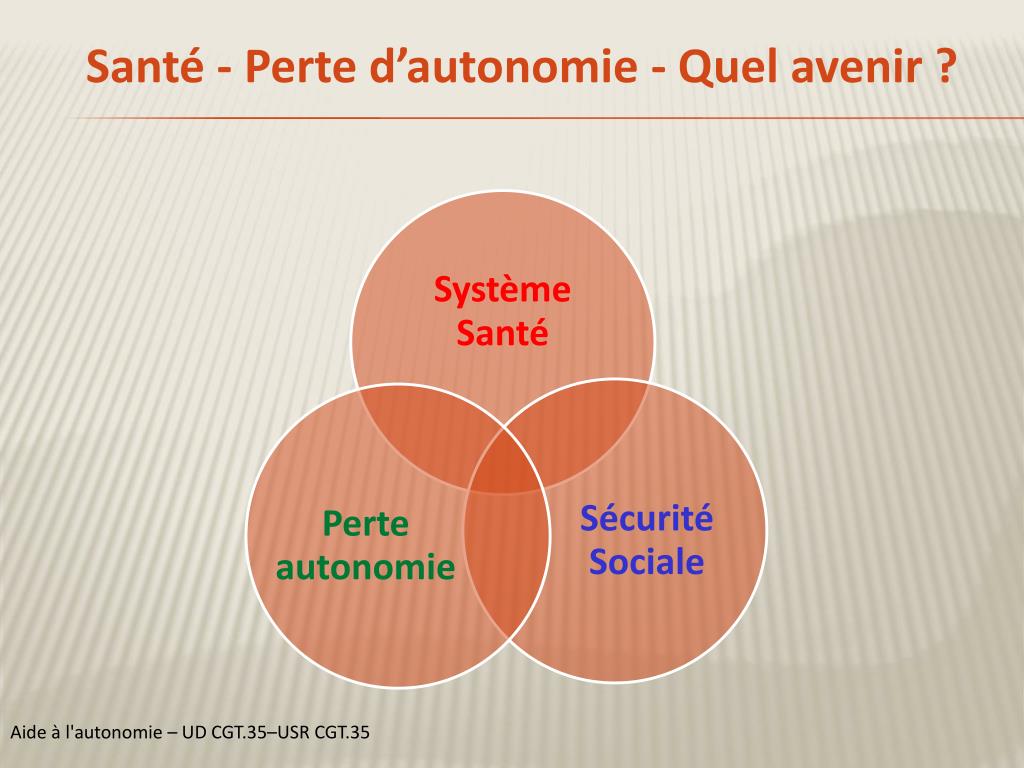 Santé - Perte d’autonomie - Quel avenir ?

Système Santé

Perte autonomie

Sécurité Sociale

Aide à l'autonomie – UD CGT.35–USR CGT.35